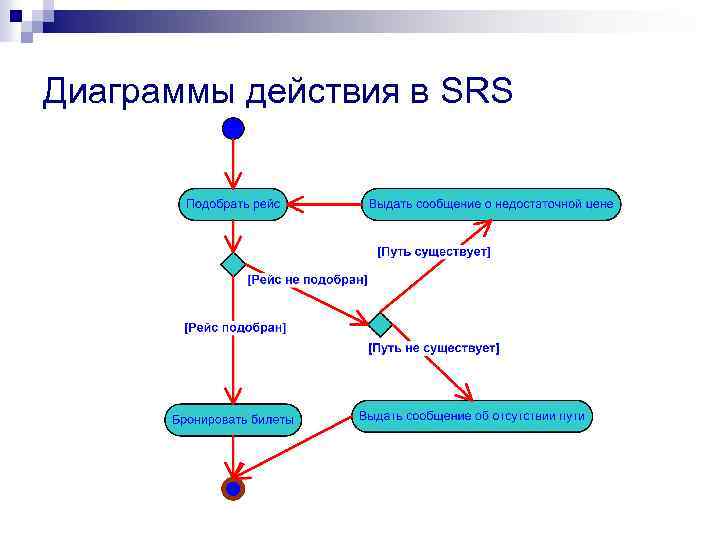 Диаграммы действия в SRS

Подобрать рейс

Выдать сообщение о недостаточной цене

[Путь существует]

[Рейс не подобран]

[Рейс подобран]

[Путь не существует]

Бронировать билеты

Выдать сообщение об отсутствии пути